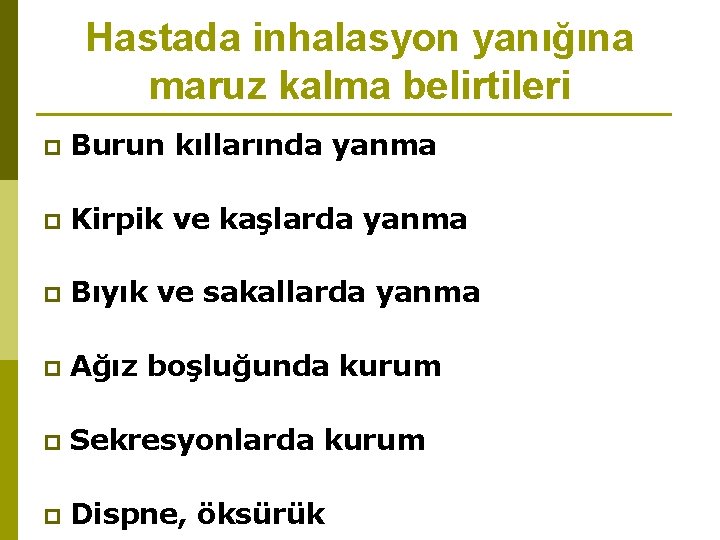 Hastada inhalasyon yanığına maruz kalma belirtileri

Burun kıllarında yanma

Kirpik ve kaşlarda yanma

Bıyık ve sakallarda yanma

Ağız boşluğunda kurum

Sekresyonlarda kurum

Dispne, öksürük